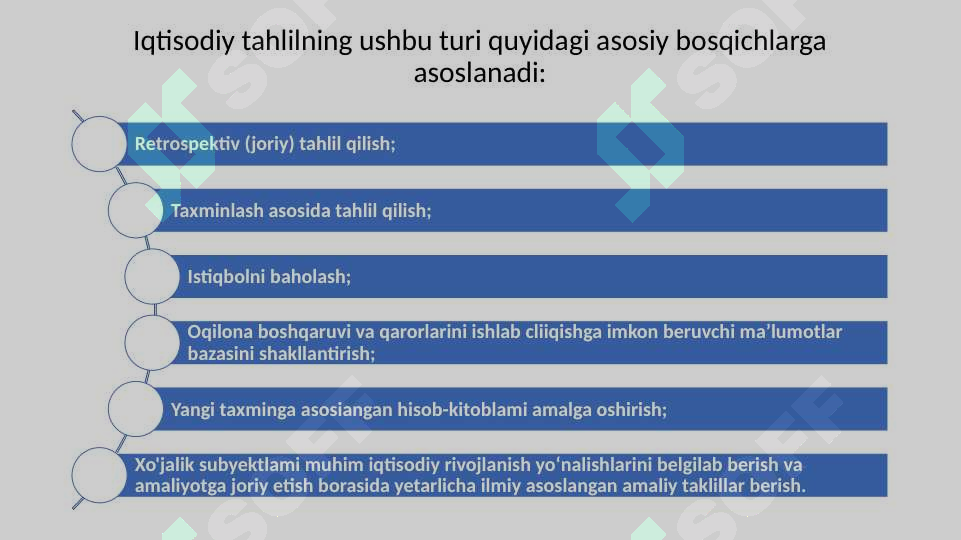 Iqtisodiy tahlilning ushbu turi quyidagi asosiy bosqichlarga asoslanadi:

Retrospektiv (joriy) tahlil qilish;

Taxminlash asosida tahlil qilish;

Istiqbolni baholash;

Oqilona boshqaruvi va qarorlarini ishlab cliiqishga imkon beruvchi ma’lumotlar bazasini shakllantirish;

Yangi taxminga asosiangan hisob-kitoblami amalga oshirish;

Xo'jalik subyektlami muhim iqtisodiy rivojlanish yo‘nalishlarini belgilab berish va amaliyotga joriy etish borasida yetarlicha ilmiy asoslangan amaliy taklillar berish.